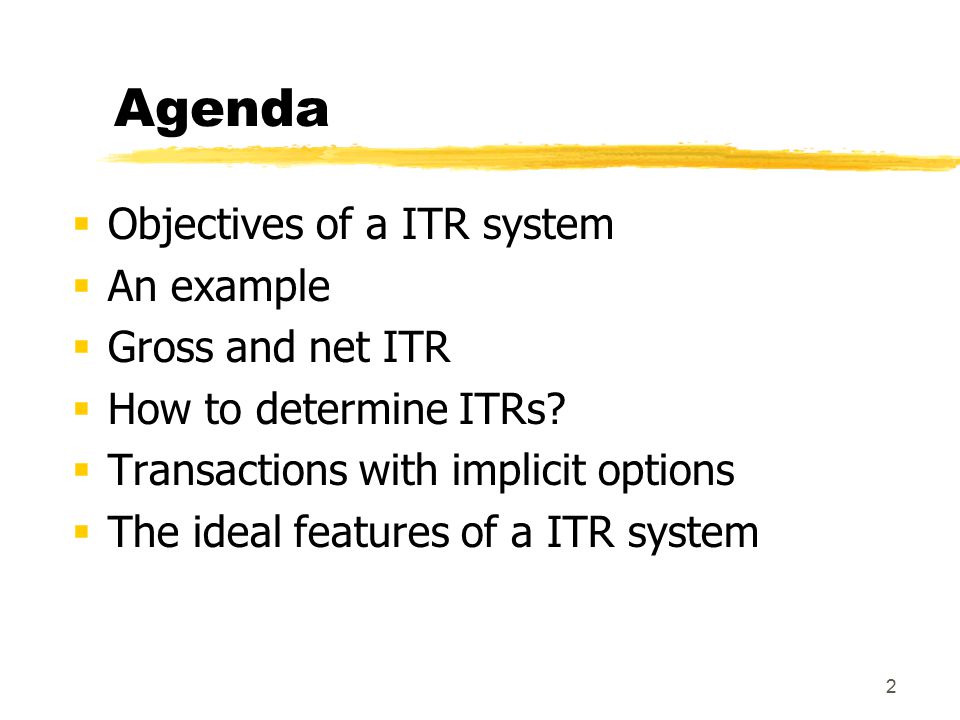 Agenda

- Objectives of a ITR system
- An example
- Gross and net ITR
- How to determine ITRs?
- Transactions with implicit options
- The ideal features of a ITR system

2